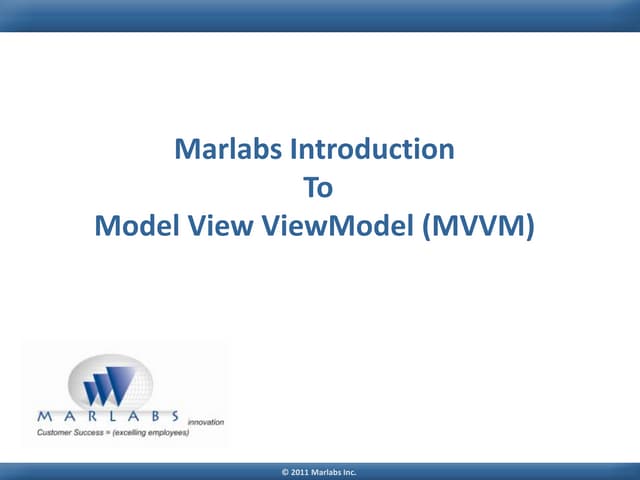 Marlabs Introduction
To
Model View ViewModel (MVVM)

MARLABS innovation
Customer Success = (excelling employees)

© 2011 Marlabs Inc.